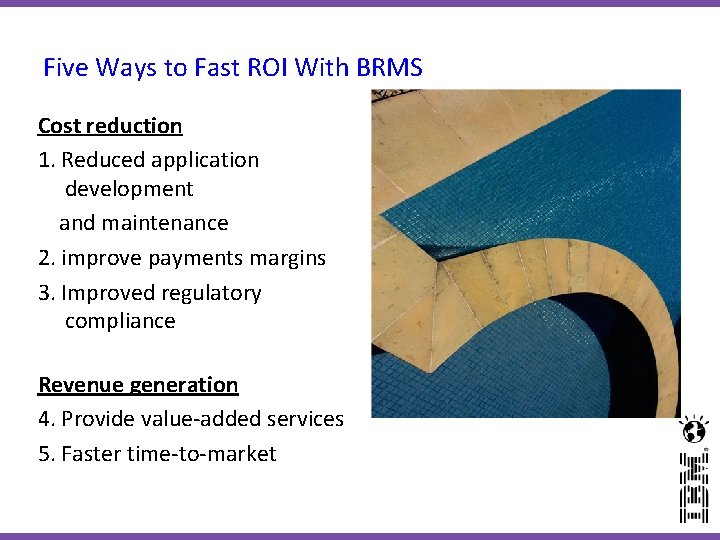 Five Ways to Fast ROI With BRMS

Cost reduction

1. Reduced application development
and maintenance

2. improve payments margins

3. Improved regulatory compliance

Revenue generation

4. Provide value-added services

5. Faster time-to-market

IBM